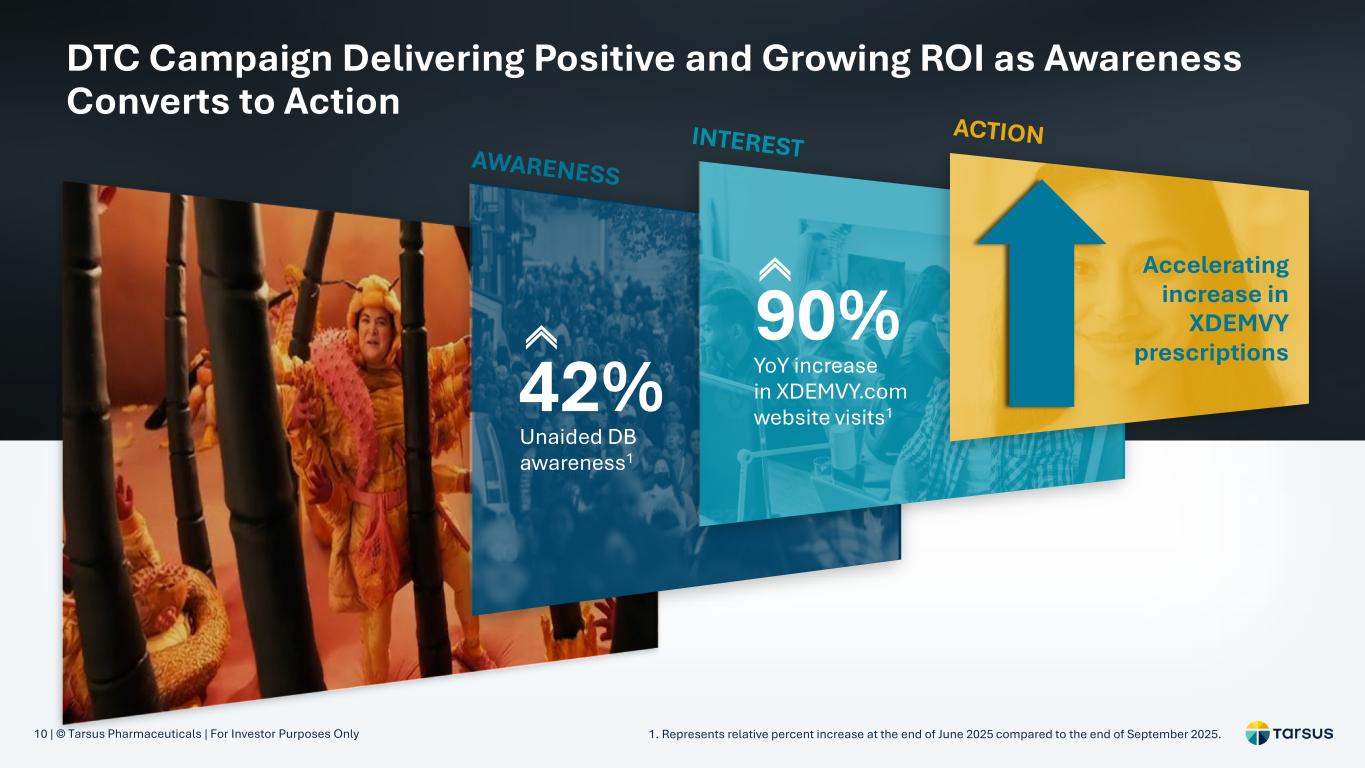 DTC Campaign Delivering Positive and Growing ROI as Awareness Converts to Action

AWARENESS

42%
Unaided DB awareness$^1$

INTEREST

90%
YoY increase in XDEMVY.com website visits$^1$

ACTION

Accelerating increase in XDEMVY prescriptions

10 | © Tarsus Pharmaceuticals | For Investor Purposes Only

1. Represents relative percent increase at the end of June 2025 compared to the end of September 2025.

Tarsus